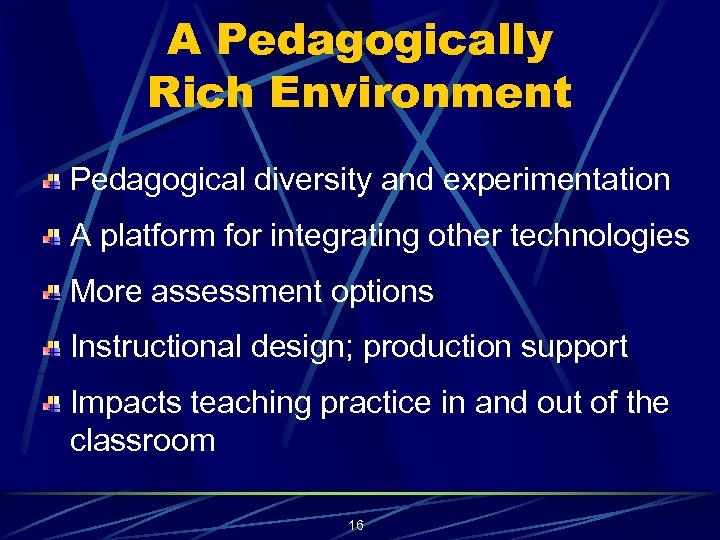 A Pedagogically Rich Environment

Pedagogical diversity and experimentation

A platform for integrating other technologies

More assessment options

Instructional design; production support

Impacts teaching practice in and out of the classroom

16